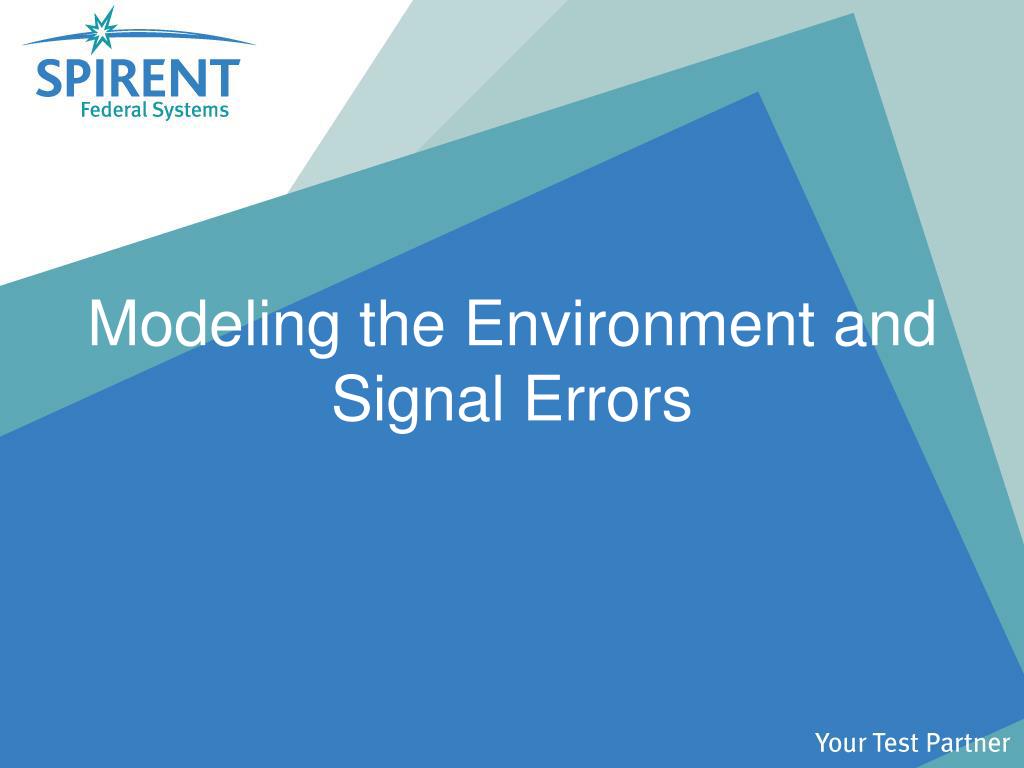 SPIRENT
Federal Systems

Modeling the Environment and Signal Errors

Your Test Partner